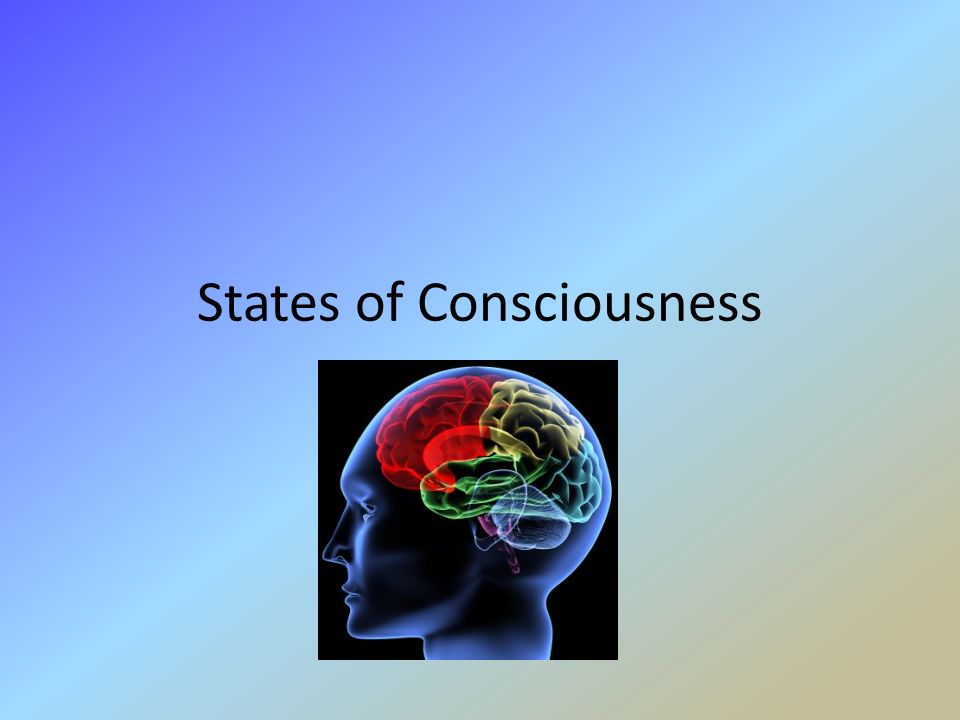 States of Consciousness